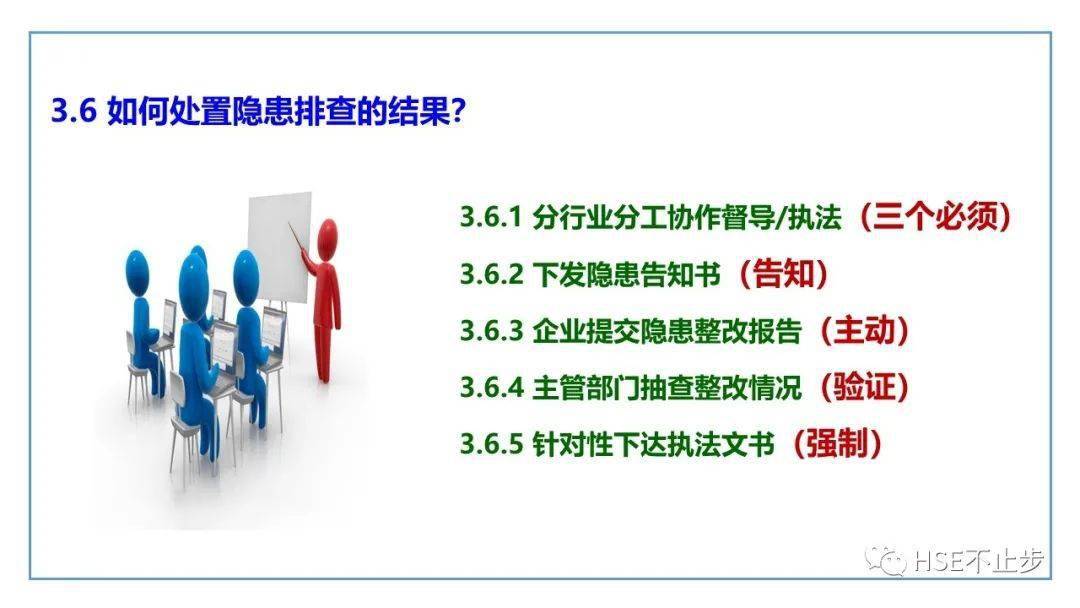 3.6 如何处置隐患排查的结果?

3.6.1 分行业分工协作督导/执法（三个必须）

3.6.2 下发隐患告知书（告知）

3.6.3 企业提交隐患整改报告（主动）

3.6.4 主管部门抽查整改情况（验证）

3.6.5 针对性下达执法文书（强制）

HSE不止步